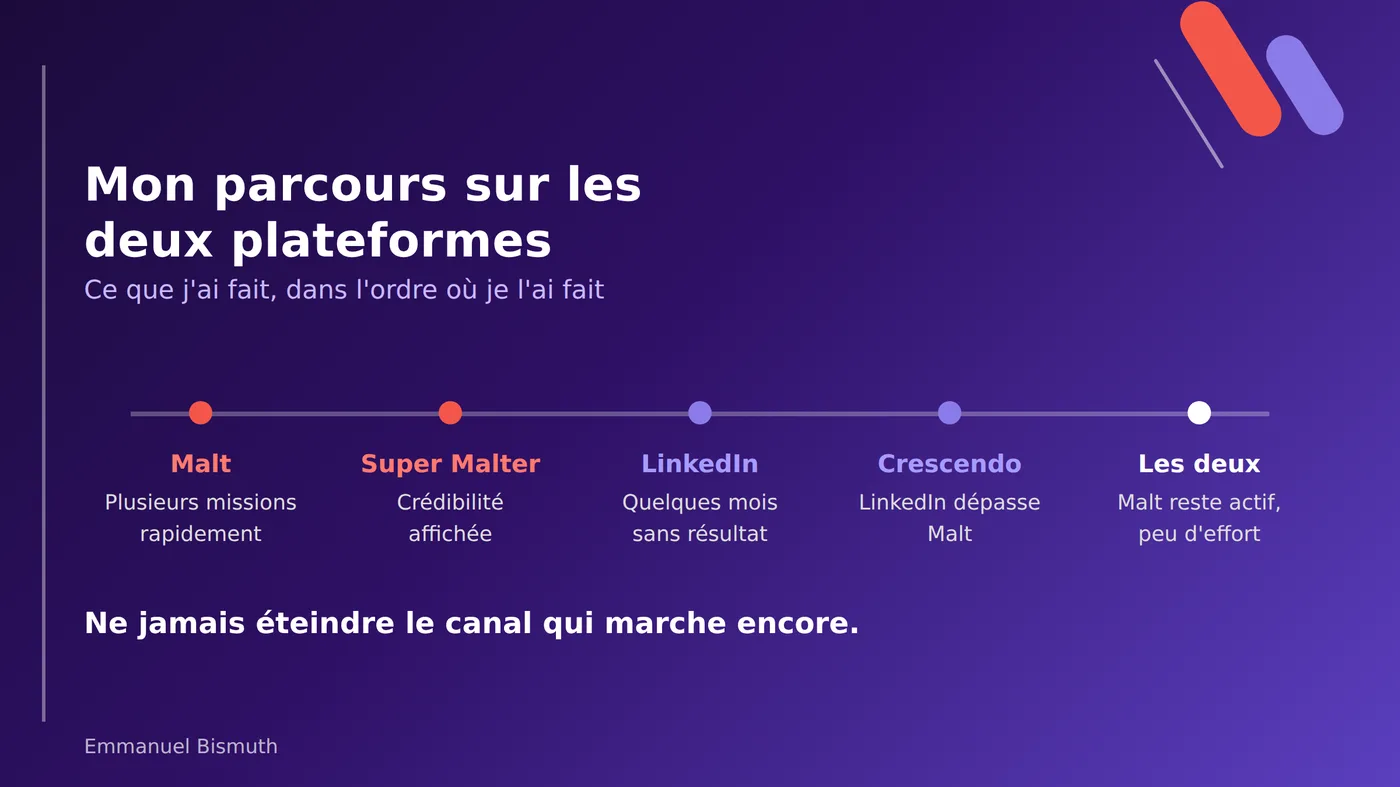 Mon parcours sur les deux plateformes

Ce que j'ai fait, dans l'ordre où je l'ai fait

Malt
Plusieurs missions rapidement

Super Malter
Crédibilité affichée

LinkedIn
Quelques mois sans résultat

Crescendo
LinkedIn dépasse Malt

Les deux
Malt reste actif, peu d'effort

Ne jamais éteindre le canal qui marche encore.

Emmanuel Bismuth